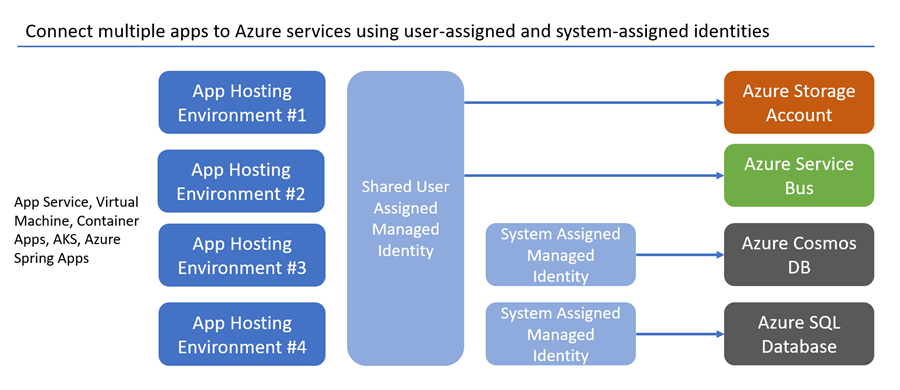 Connect multiple apps to Azure services using user-assigned and system-assigned identities

App Service, Virtual Machine, Container Apps, AKS, Azure Spring Apps

App Hosting Environment #1

App Hosting Environment #2

App Hosting Environment #3

App Hosting Environment #4

Shared User Assigned Managed Identity

System Assigned Managed Identity

System Assigned Managed Identity

Azure Storage Account

Azure Service Bus

Azure Cosmos DB

Azure SQL Database